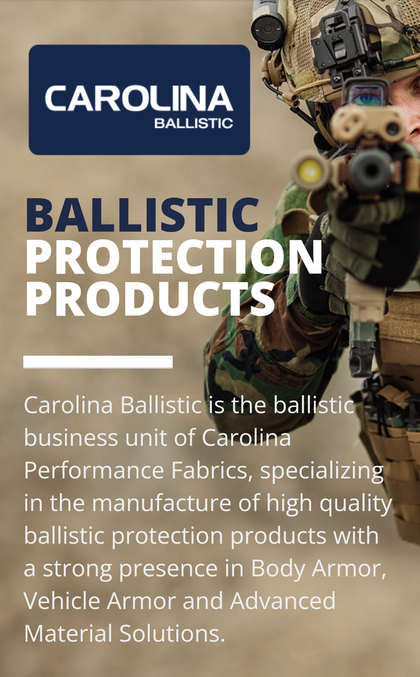 CAROLINA
BALLISTIC

BALLISTIC PROTECTION PRODUCTS

Carolina Ballistic is the ballistic business unit of Carolina Performance Fabrics, specializing in the manufacture of high quality ballistic protection products with a strong presence in Body Armor, Vehicle Armor and Advanced Material Solutions.